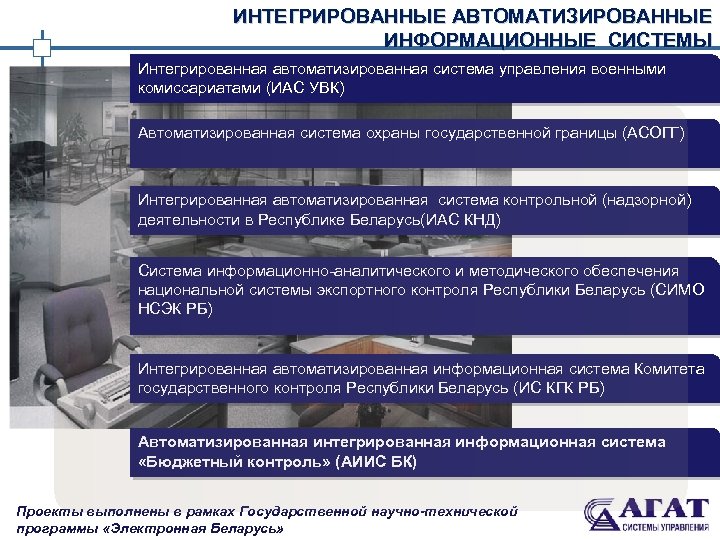 ИНТЕГРИРОВАННЫЕ АВТОМАТИЗИРОВАННЫЕ ИНФОРМАЦИОННЫЕ СИСТЕМЫ

Интегрированная автоматизированная система управления военными комиссариатами (ИАС УВК)

Автоматизированная система охраны государственной границы (АСОГГ)

Интегрированная автоматизированная система контрольной (надзорной) деятельности в Республике Беларусь(ИАС КНД)

Система информационно-аналитического и методического обеспечения национальной системы экспортного контроля Республики Беларусь (СИМО НСЭК РБ)

Интегрированная автоматизированная информационная система Комитета государственного контроля Республики Беларусь (ИС КГК РБ)

Автоматизированная интегрированная информационная система «Бюджетный контроль» (АИИС БК)

Проекты выполнены в рамках Государственной научно-технической программы «Электронная Беларусь»

АГАТ
СИСТЕМЫ УПРАВЛЕНИЯ